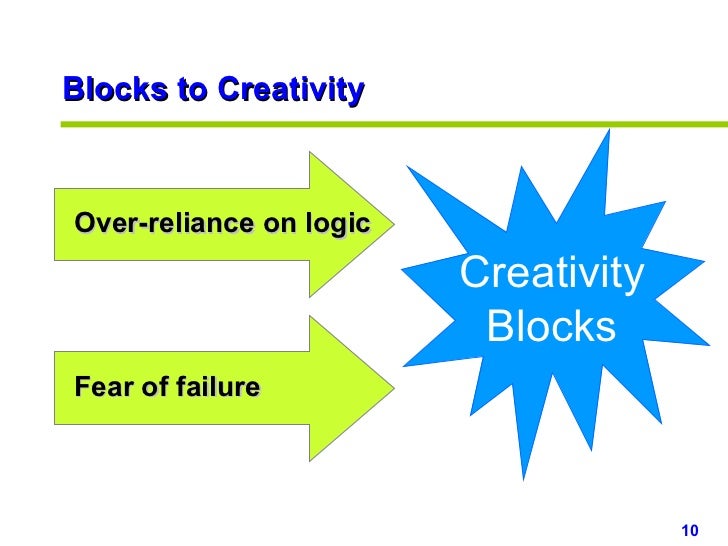 Blocks to Creativity

Over-reliance on logic

Fear of failure

Creativity Blocks

10